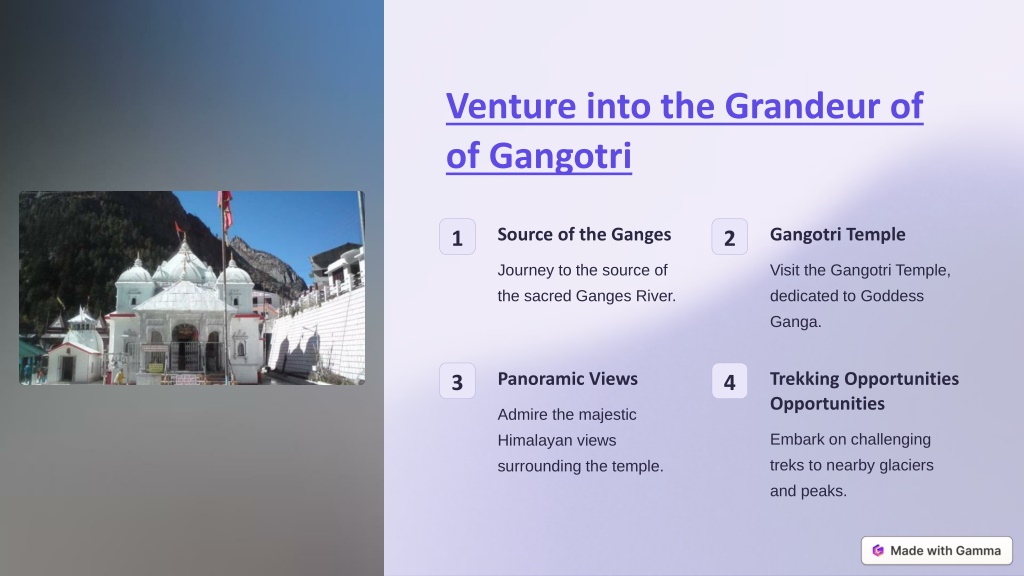 Venture into the Grandeur of of Gangotri

1

Source of the Ganges

Journey to the source of the sacred Ganges River.

2

Gangotri Temple

Visit the Gangotri Temple, dedicated to Goddess Ganga.

3

Panoramic Views

Admire the majestic Himalayan views surrounding the temple.

4

Trekking Opportunities Opportunities

Embark on challenging treks to nearby glaciers and peaks.

Made with Gamma